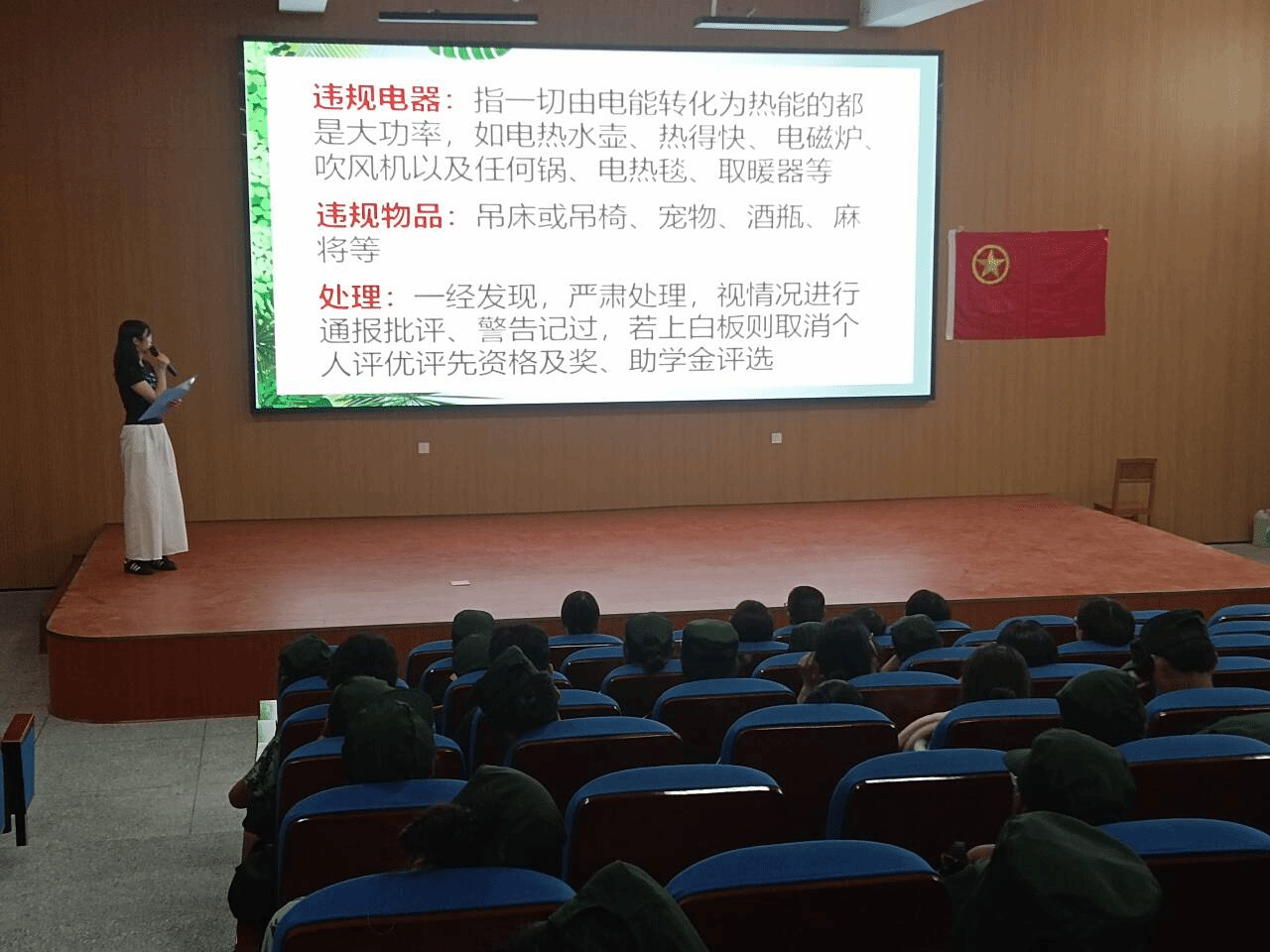 违规电器：指一切由电能转化为热能的都是大功率，如电热水壶、热得快、电磁炉、吹风机以及任何锅、电热毯、取暖器等

违规物品：吊床或吊椅、宠物、酒瓶、麻将等

处理：一经发现，严肃处理，视情况进行通报批评、警告记过，若上白板则取消个人评优评先资格及奖、助学金评选